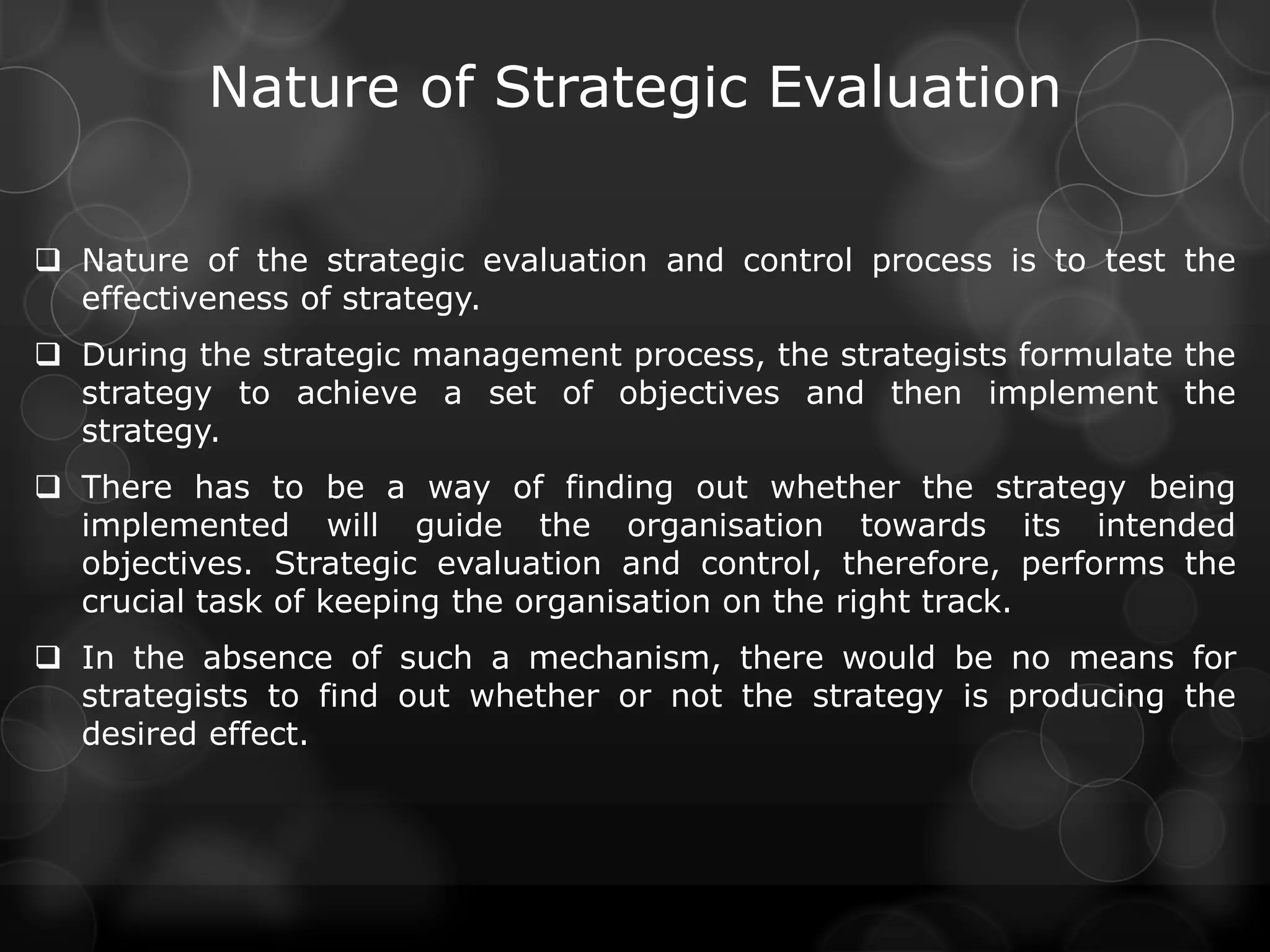 Nature of Strategic Evaluation

❑ Nature of the strategic evaluation and control process is to test the effectiveness of strategy.

❑ During the strategic management process, the strategists formulate the strategy to achieve a set of objectives and then implement the strategy.

❑ There has to be a way of finding out whether the strategy being implemented will guide the organisation towards its intended objectives. Strategic evaluation and control, therefore, performs the crucial task of keeping the organisation on the right track.

❑ In the absence of such a mechanism, there would be no means for strategists to find out whether or not the strategy is producing the desired effect.